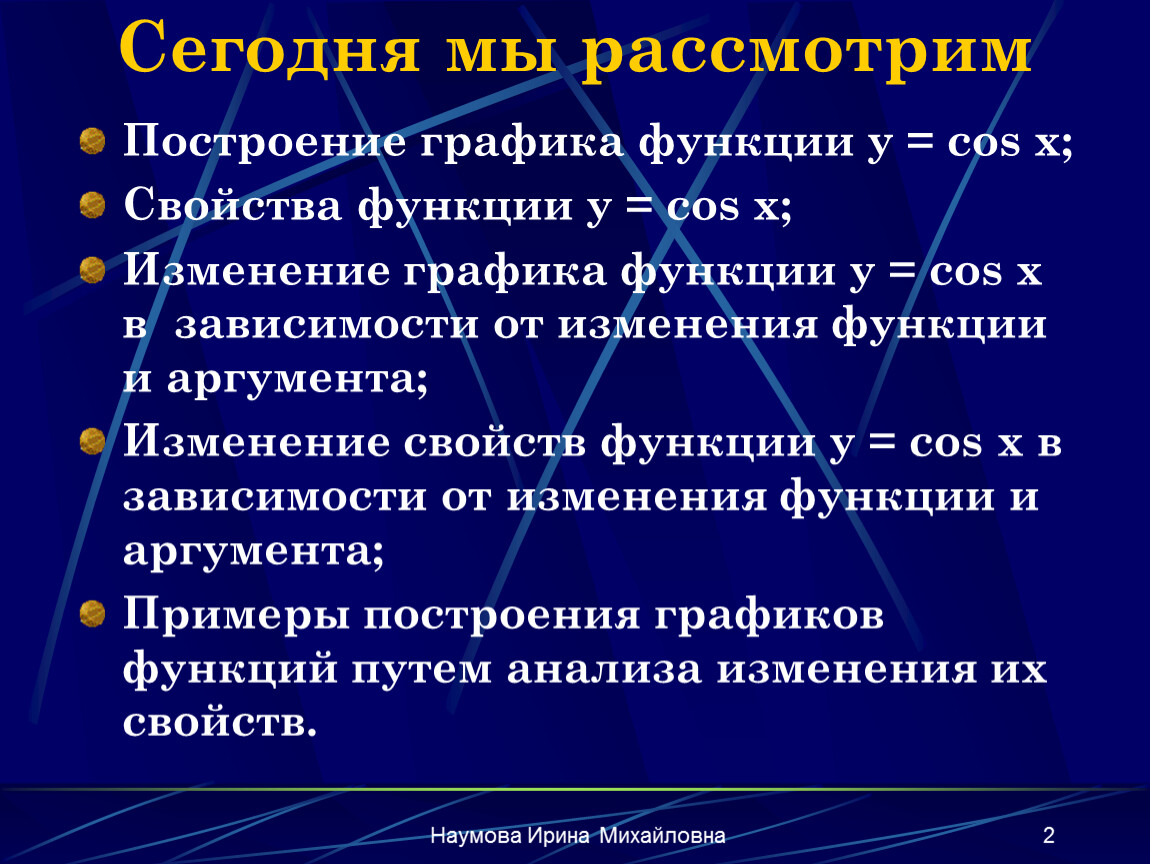 Сегодня мы рассмотрим

Построение графика функции $y = \cos x$;

Свойства функции $y = \cos x$;

Изменение графика функции $y = \cos x$ в зависимости от изменения функции и аргумента;

Изменение свойств функции $y = \cos x$ в зависимости от изменения функции и аргумента;

Примеры построения графиков функций путем анализа изменения их свойств.

Наумова Ирина Михайловна

2